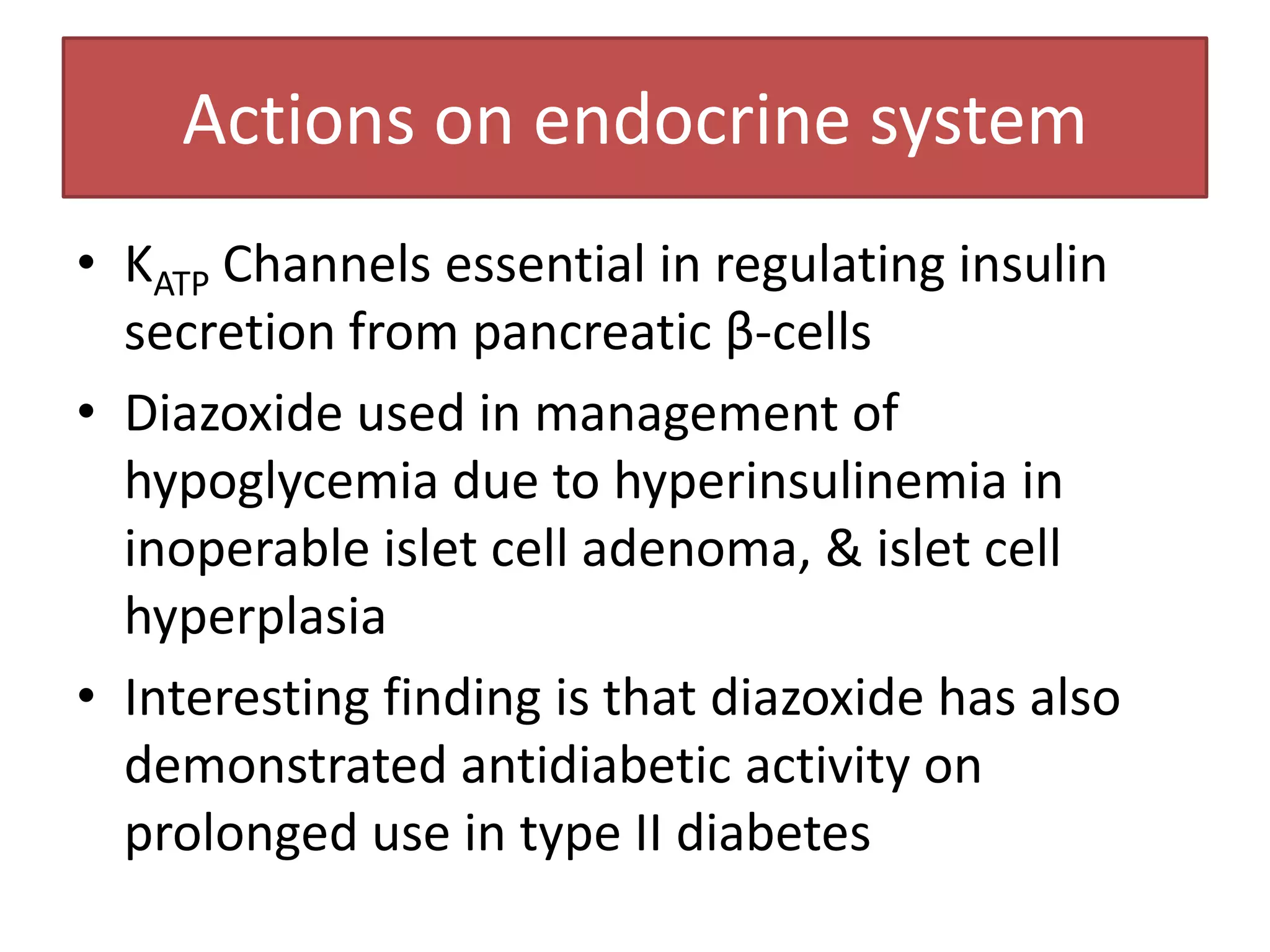 Actions on endocrine system

• $K_{ATP}$ Channels essential in regulating insulin secretion from pancreatic β-cells

• Diazoxide used in management of hypoglycemia due to hyperinsulinemia in inoperable islet cell adenoma, & islet cell hyperplasia

• Interesting finding is that diazoxide has also demonstrated antidiabetic activity on prolonged use in type II diabetes